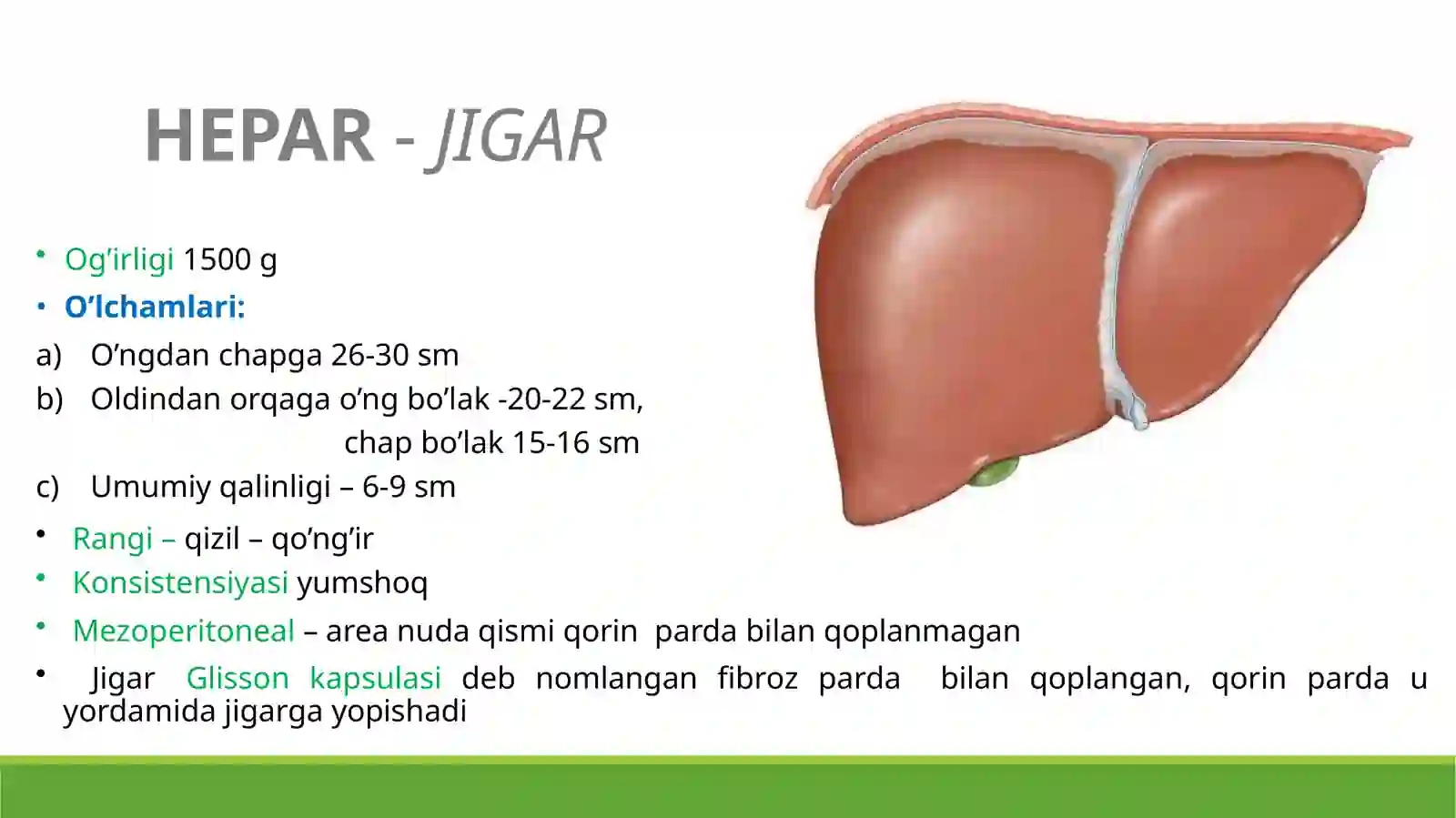 HEPAR - JIGAR

• Og’irligi 1500 g
• O’lchamlari:
a) O’ngdan chapga 26-30 sm
b) Oldindan orqaga o’ng bo’lak -20-22 sm,
chap bo’lak 15-16 sm
c) Umumiy qalinligi – 6-9 sm
• Rangi – qizil – qo’ng’ir
• Konsistensiyasi yumshoq
• Mezoperitoneal – area nuda qismi qorin parda bilan qoplanmagan
• Jigar Glisson kapsulasi deb nomlangan fibroz parda bilan qoplangan, qorin parda u yordamida jigarga yopishadi